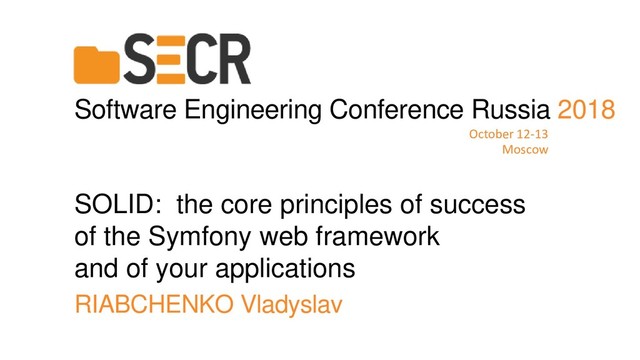 SECR
Software Engineering Conference Russia 2018
October 12-13
Moscow

SOLID: the core principles of success of the Symfony web framework and of your applications
RIABCHENKO Vladyslav